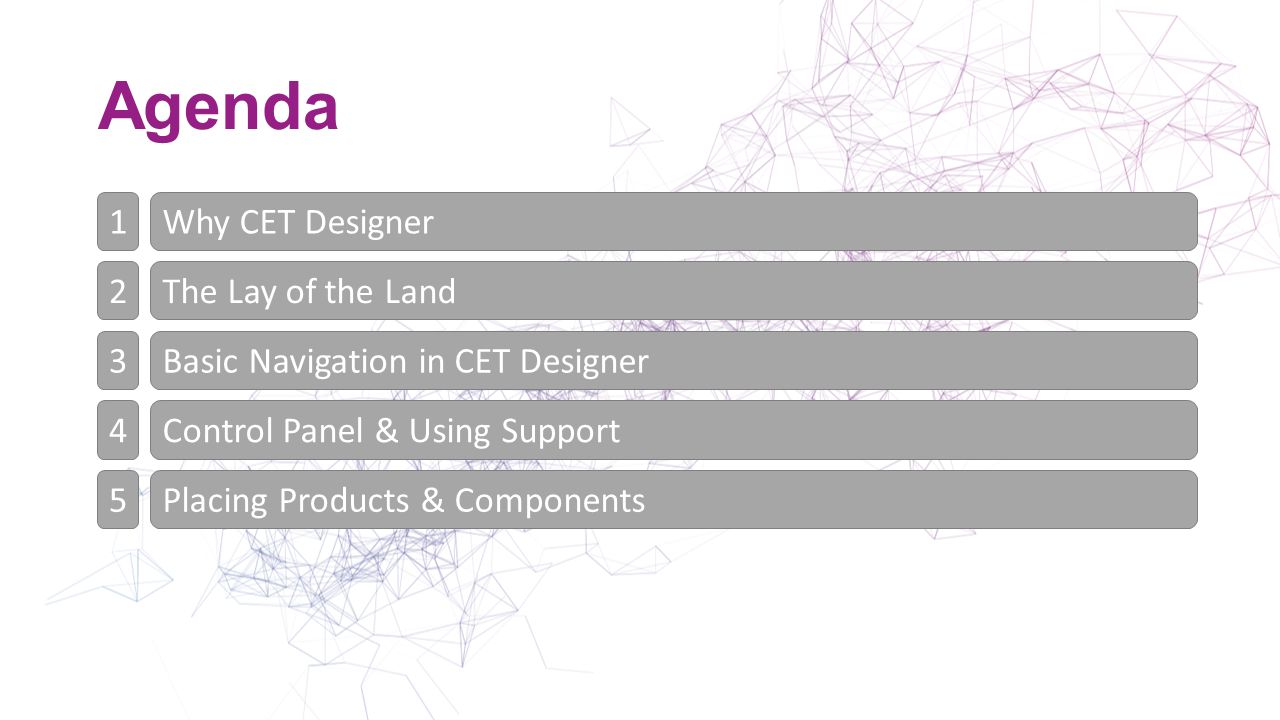 Agenda

1 Why CET Designer

2 The Lay of the Land

3 Basic Navigation in CET Designer

4 Control Panel & Using Support

5 Placing Products & Components